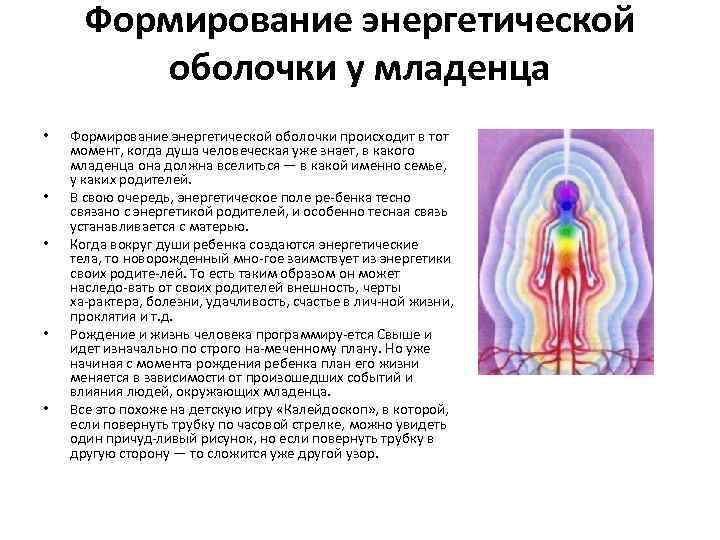 Формирование энергетической оболочки у младенца

• Формирование энергетической оболочки происходит в тот момент, когда душа человеческая уже знает, в какого младенца она должна вселиться — в какой именно семье, у каких родителей.

• В свою очередь, энергетическое поле ре-бенка тесно связано с энергетикой родителей, и особенно тесная связь устанавливается с матерью.

• Когда вокруг души ребенка создаются энергетические тела, то новорожденный мно-гое заимствует из энергетики своих родите-лей. То есть таким образом он может наследо-вать от своих родителей внешность, черты ха-рактера, болезни, удачливость, счастье в лич-ной жизни, проклятия и т.д.

• Рождение и жизнь человека программиру-ется Свыше и идет изначально по строго на-меченному плану. Но уже начиная с момента рождения ребенка план его жизни меняется в зависимости от произошедших событий и влияния людей, окружающих младенца.

• Все это похоже на детскую игру «Калейдоскоп», в которой, если повернуть трубку по часовой стрелке, можно увидеть один причуд-ливый рисунок, но если повернуть трубку в другую сторону — то сложится уже другой узор.